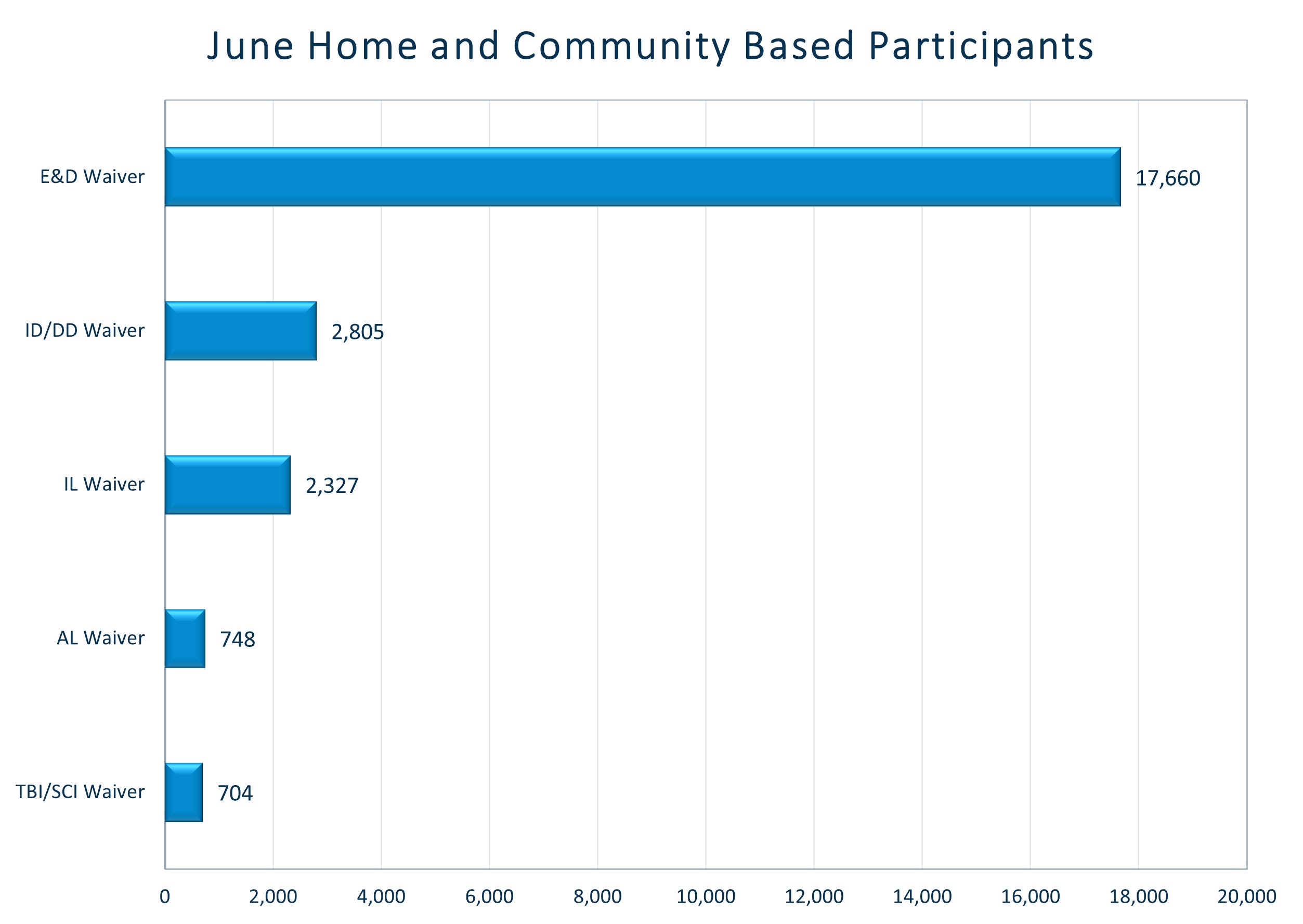 June Home and Community Based Participants

E&D Waiver 17,660

ID/DD Waiver 2,805

IL Waiver 2,327

AL Waiver 748

TBI/SCI Waiver 704

0 2,000 4,000 6,000 8,000 10,000 12,000 14,000 16,000 18,000 20,000